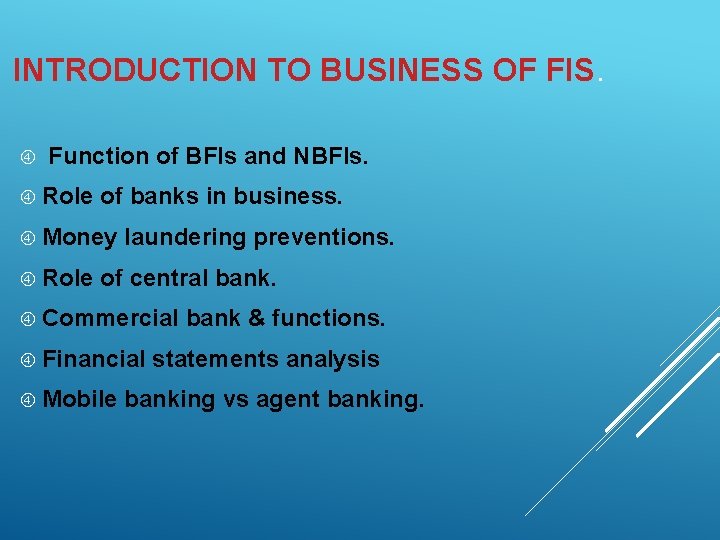 INTRODUCTION TO BUSINESS OF FIS.

④ Function of BFIs and NBFIs.
④ Role of banks in business.
④ Money laundering preventions.
④ Role of central bank.
④ Commercial bank & functions.
④ Financial statements analysis
④ Mobile banking vs agent banking.